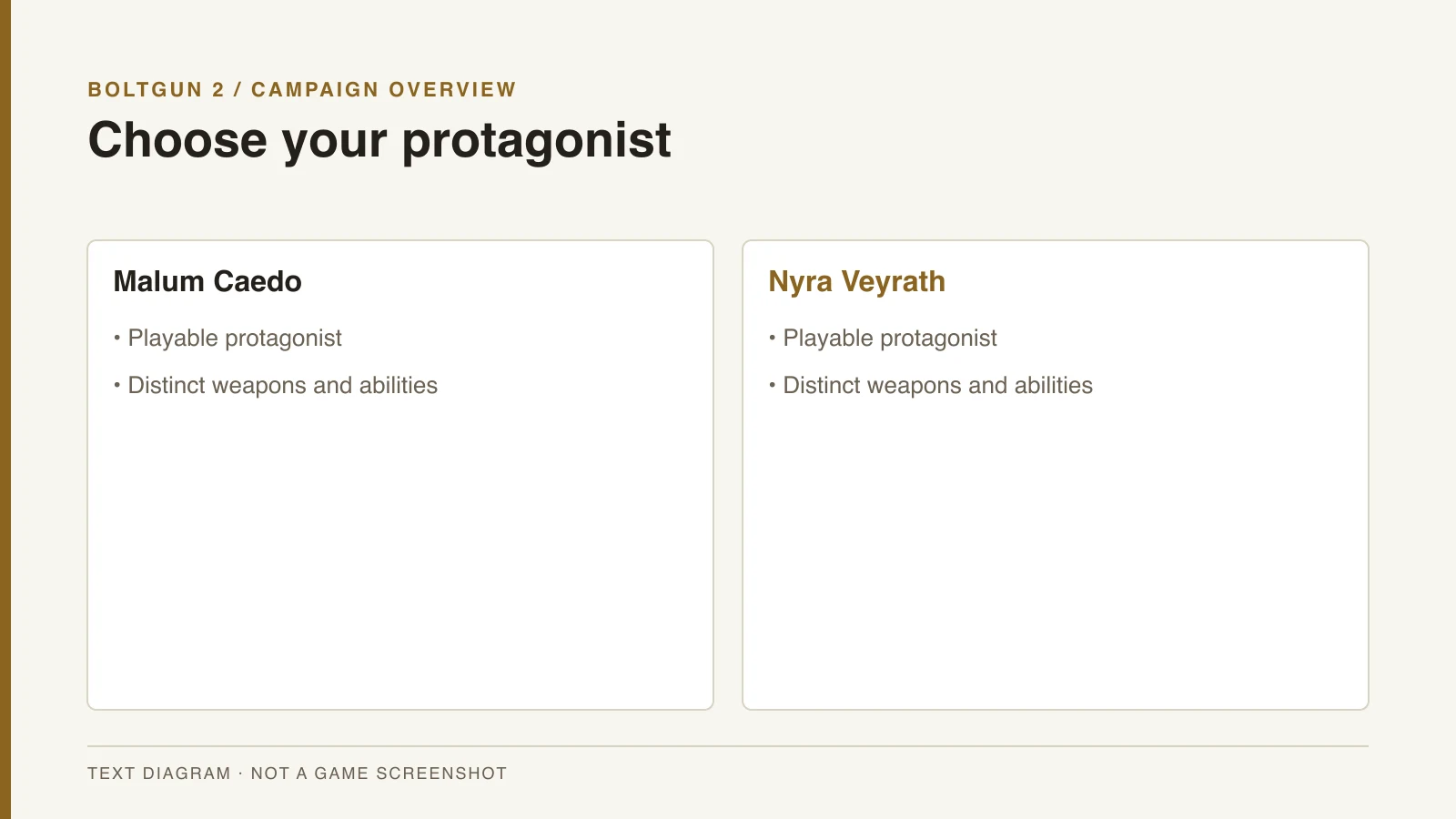 BOLTGUN 2 / CAMPAIGN OVERVIEW

Choose your protagonist

Malum Caedo

• Playable protagonist
• Distinct weapons and abilities

Nyra Veyrath

• Playable protagonist
• Distinct weapons and abilities

TEXT DIAGRAM · NOT A GAME SCREENSHOT